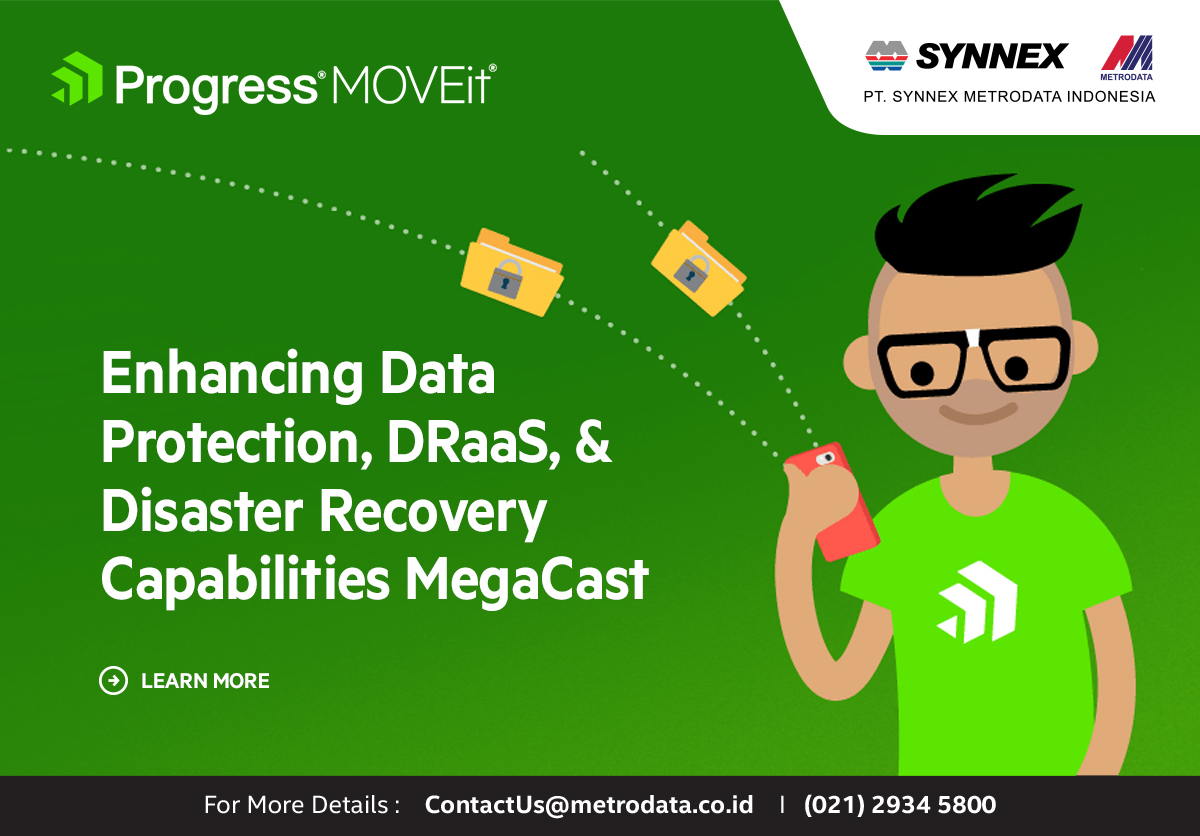 Progress® MOVEit®

SYNNEX METRODATA
PT. SYNNEX METRODATA INDONESIA

Enhancing Data Protection, DRaaS, & Disaster Recovery Capabilities MegaCast

LEARN MORE

For More Details : ContactUs@metrodata.co.id | (021) 2934 5800